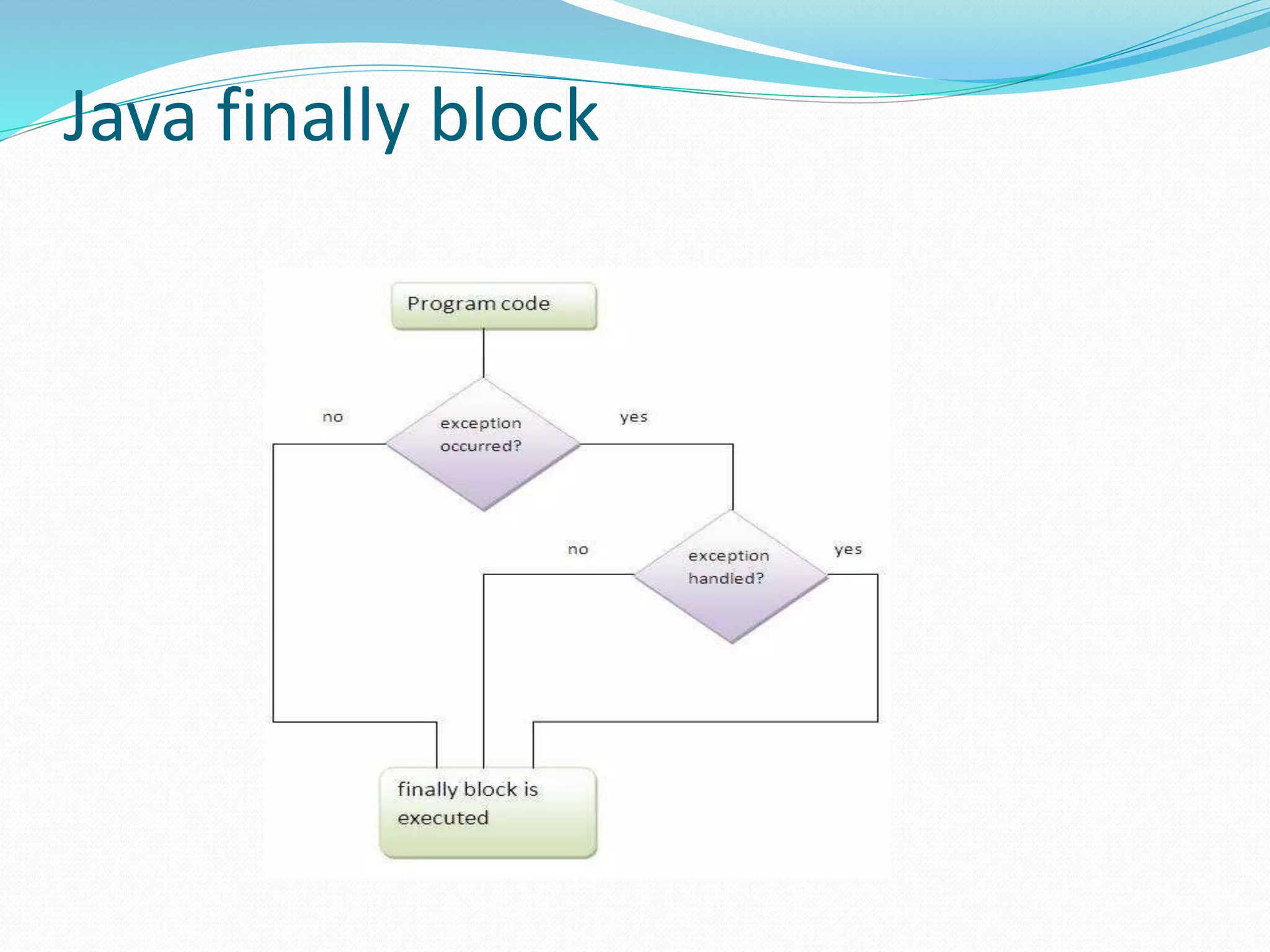 Java finally block

Program code

no

exception occurred?

yes

no

exception handled?

yes

finally block is executed